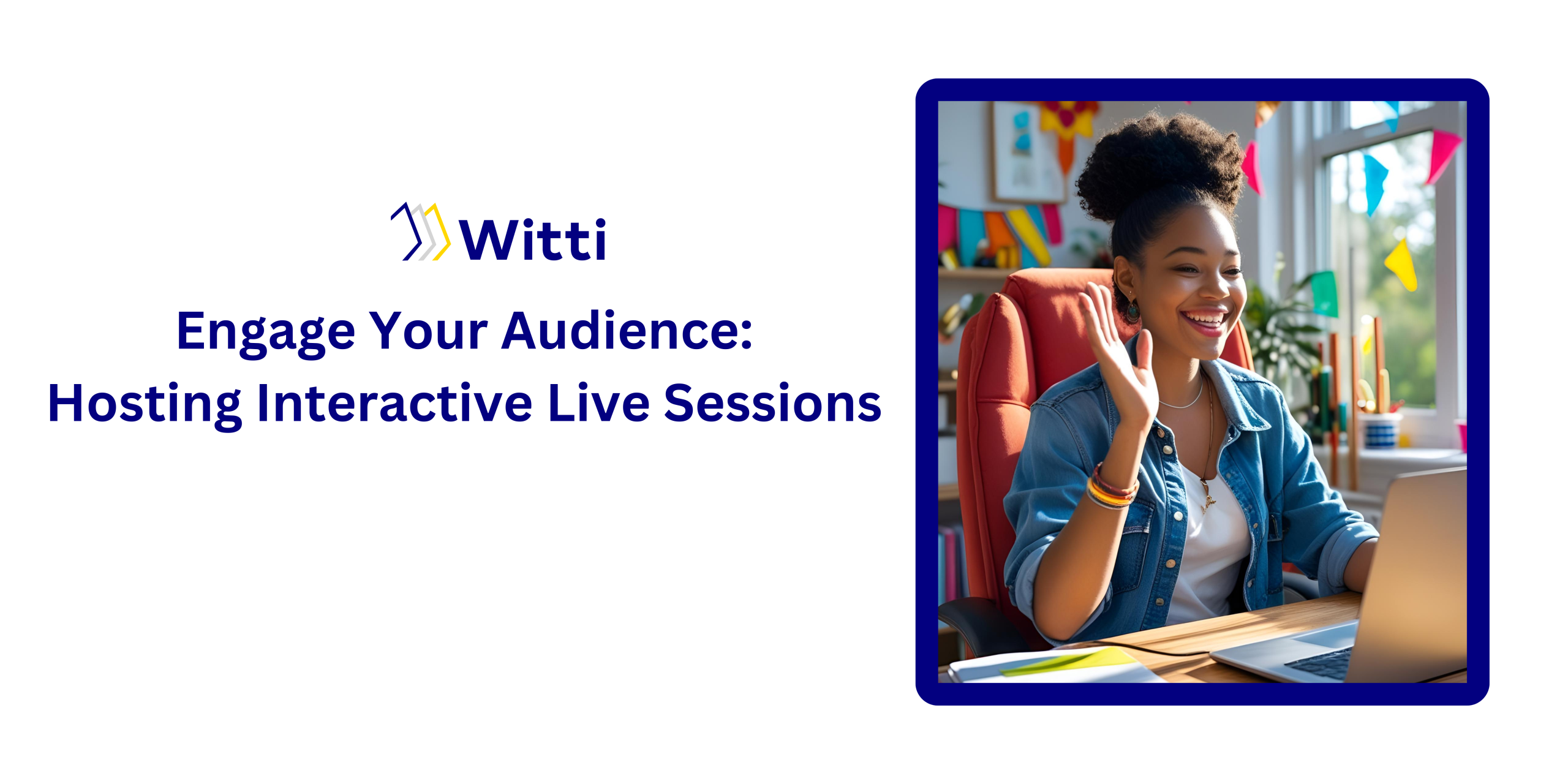 Witti

Engage Your Audience:
Hosting Interactive Live Sessions